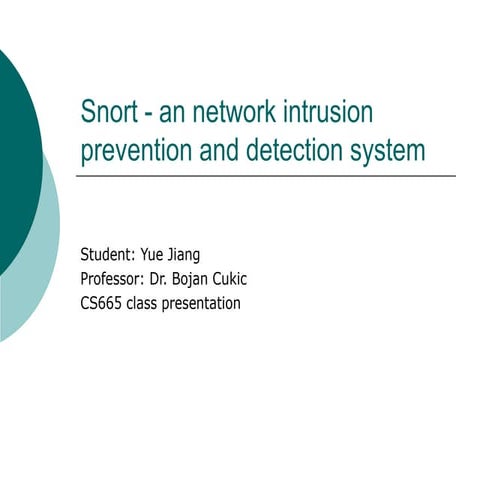 Snort - an network intrusion prevention and detection system

Student: Yue Jiang
Professor: Dr. Bojan Cukic
CS665 class presentation